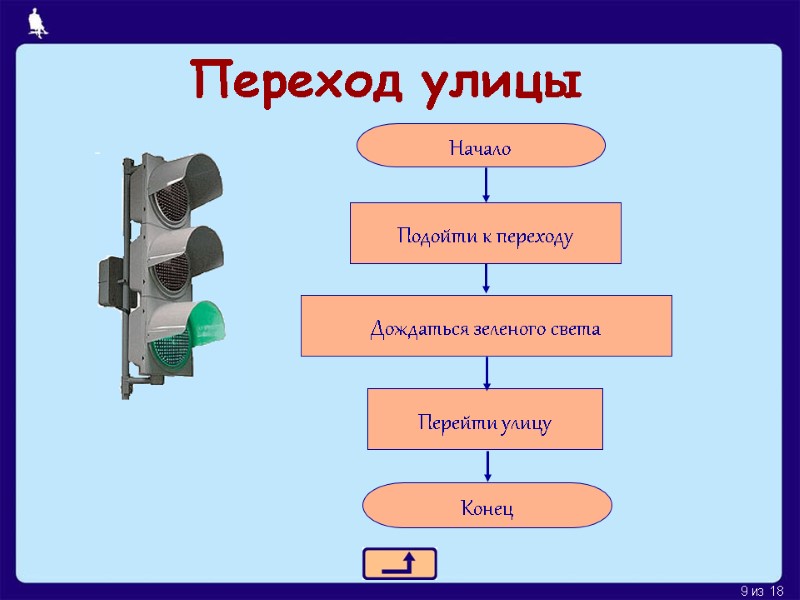 Переход улицы

Начало

Подойти к переходу

Дождаться зеленого света

Перейти улицу

Конец

9 из 18